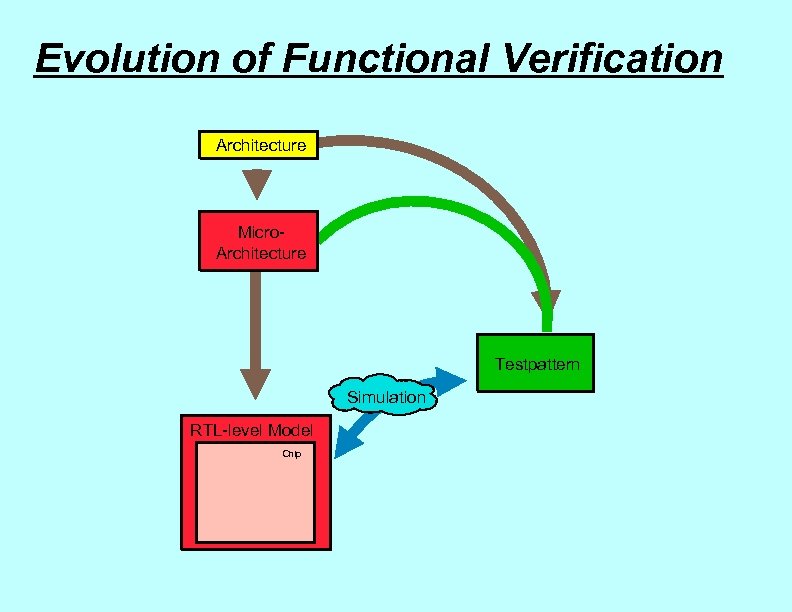 Evolution of Functional Verification

Architecture

Micro-Architecture

Testpattern

Simulation

RTL-level Model

Chip